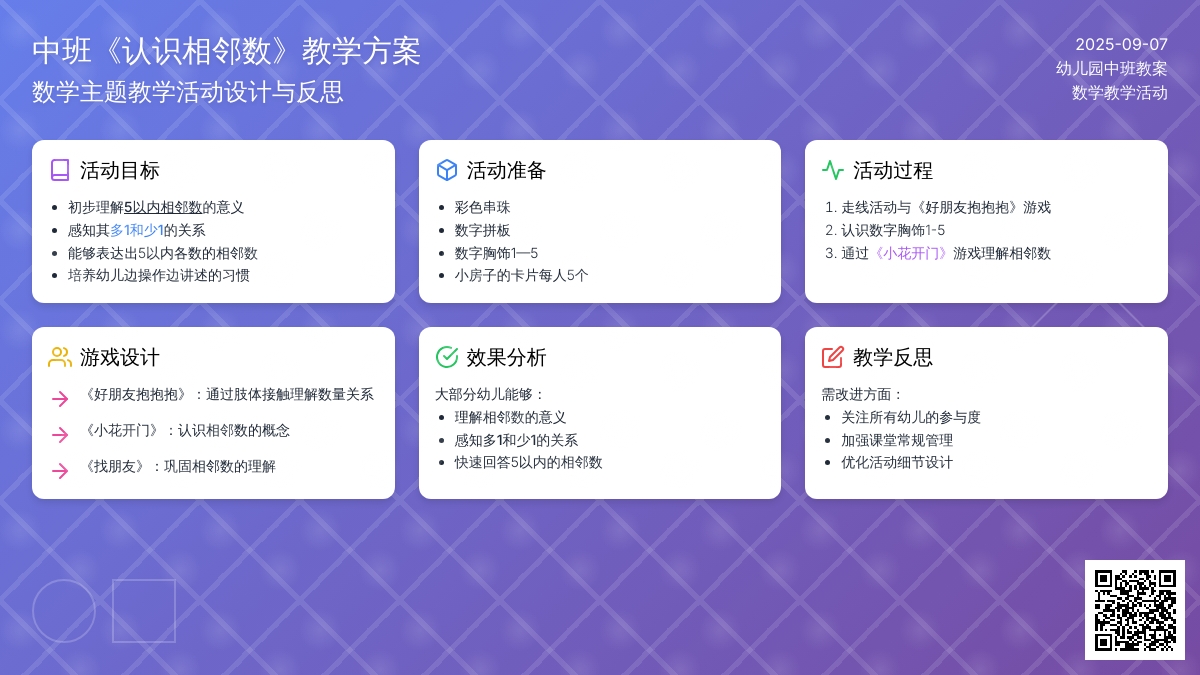 中班《认识相邻数》教学方案
数学主题教学活动设计与反思

2025-09-07
幼儿园中班教案
数学教学活动

活动目标
- 初步理解5以内相邻数的意义
- 感知其多1和少1的关系
- 能够表达出5以内各数的相邻数
- 培养幼儿边操作边讲述的习惯

活动准备
- 彩色串珠
- 数字拼板
- 数字胸饰1—5
- 小房子的卡片每人5个

活动过程
1. 走线活动与《好朋友抱抱抱》游戏
2. 认识数字胸饰1-5
3. 通过《小花开门》游戏理解相邻数

游戏设计
《好朋友抱抱抱》：通过肢体接触理解数量关系
《小花开门》：认识相邻数的概念
《找朋友》：巩固相邻数的理解

效果分析
大部分幼儿能够：
- 理解相邻数的意义
- 感知多1和少1的关系
- 快速回答5以内的相邻数

教学反思
需改进方面：
- 关注所有幼儿的参与度
- 加强课堂常规管理
- 优化活动细节设计